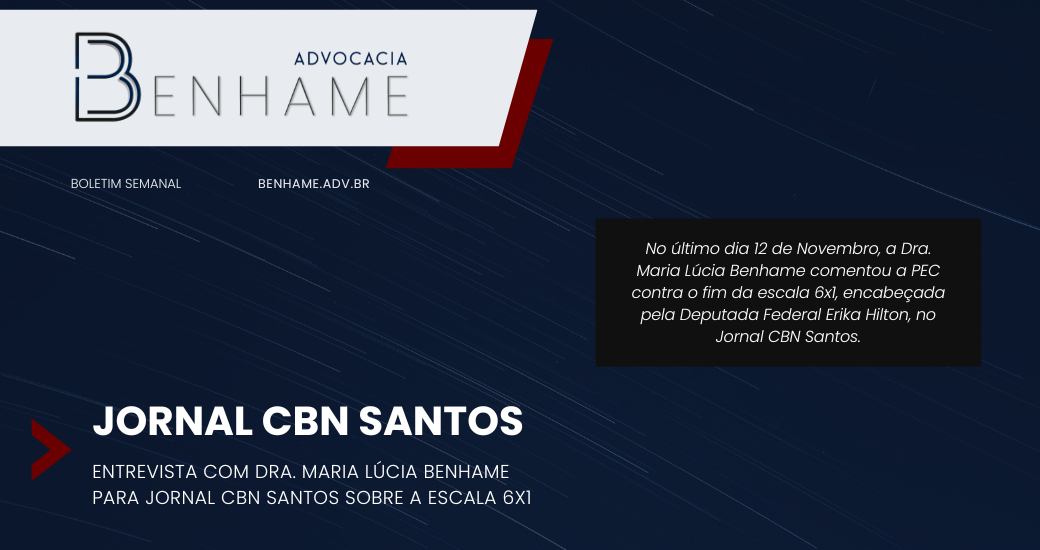 ADVOCACIA
BENHAME

BOLETIM SEMANAL

BENHAME.ADV.BR

No último dia 12 de Novembro, a Dra. Maria Lúcia Benhame comentou a PEC contra o fim da escala 6x1, encabeçada pela Deputada Federal Erika Hilton, no Jornal CBN Santos.

JORNAL CBN SANTOS

ENTREVISTA COM DRA. MARIA LÚCIA BENHAME PARA JORNAL CBN SANTOS SOBRE A ESCALA 6X1